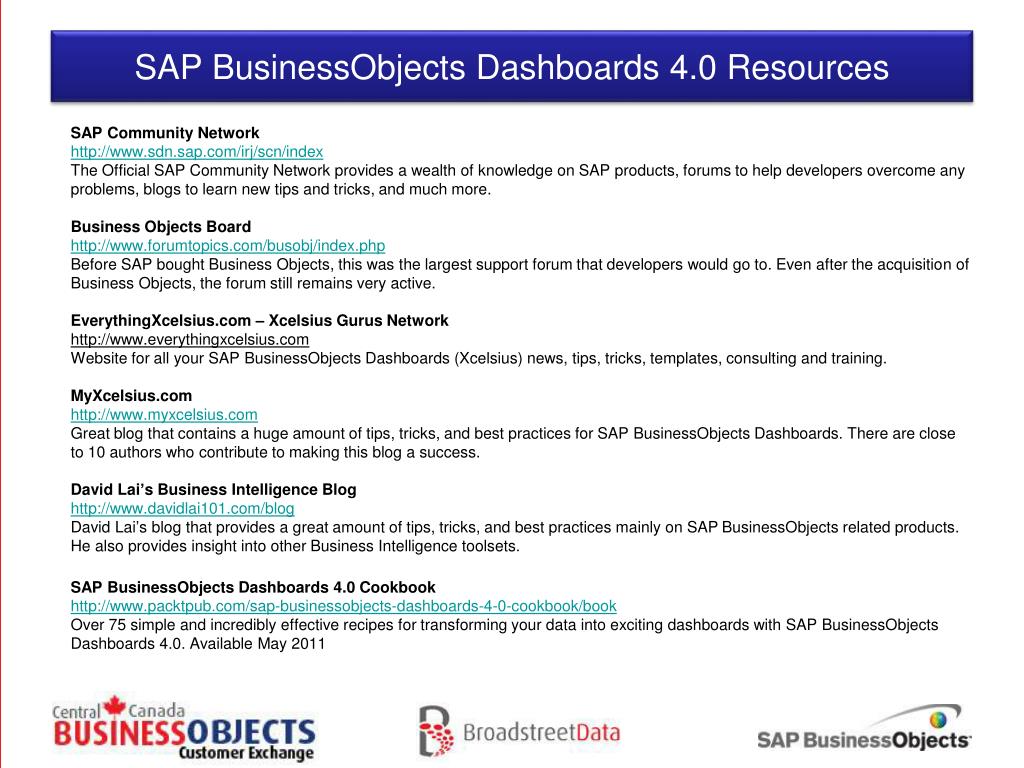 SAP BusinessObjects Dashboards 4.0 Resources

SAP Community Network
http://www.sdn.sap.com/irj/scn/index
The Official SAP Community Network provides a wealth of knowledge on SAP products, forums to help developers overcome any problems, blogs to learn new tips and tricks, and much more.

Business Objects Board
http://www.forumtopics.com/busobj/index.php
Before SAP bought Business Objects, this was the largest support forum that developers would go to. Even after the acquisition of Business Objects, the forum still remains very active.

EverythingXcelsius.com – Xcelsius Gurus Network
http://www.everythingxcelsius.com
Website for all your SAP BusinessObjects Dashboards (Xcelsius) news, tips, tricks, templates, consulting and training.

MyXcelsius.com
http://www.myxcelsius.com
Great blog that contains a huge amount of tips, tricks, and best practices for SAP BusinessObjects Dashboards. There are close to 10 authors who contribute to making this blog a success.

David Lai's Business Intelligence Blog
http://www.davidlai101.com/blog
David Lai's blog that provides a great amount of tips, tricks, and best practices mainly on SAP BusinessObjects related products. He also provides insight into other Business Intelligence toolsets.

SAP BusinessObjects Dashboards 4.0 Cookbook
http://www.packtpub.com/sap-businessobjects-dashboards-4-0-cookbook/book
Over 75 simple and incredibly effective recipes for transforming your data into exciting dashboards with SAP BusinessObjects Dashboards 4.0. Available May 2011

Central Canada BUSINESSOBJECTS Customer Exchange

BroadstreetData

SAP BusinessObjects